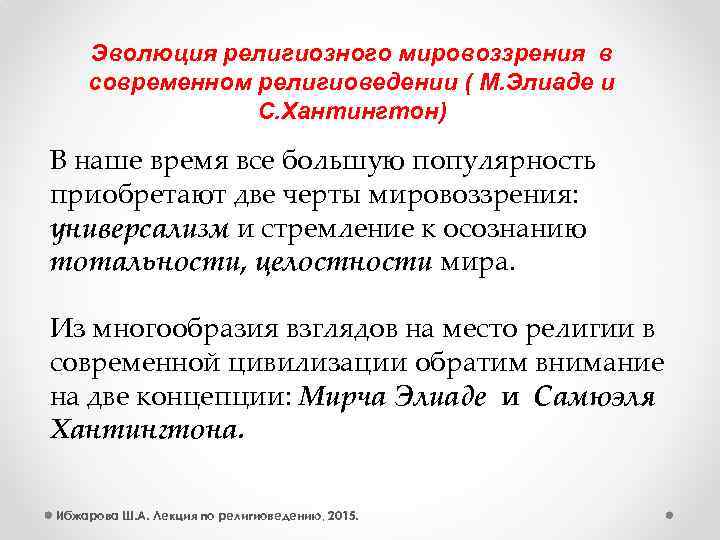 Эволюция религиозного мировоззрения в современном религиоведении ( М.Элиаде и С.Хантингтон)

В наше время все большую популярность приобретают две черты мировоззрения: универсализм и стремление к осознанию тотальности, целостности мира.

Из многообразия взглядов на место религии в современной цивилизации обратим внимание на две концепции: Мирча Элиаде и Самюэля Хантингтона.

Ибжарова Ш.А. Лекция по религиоведению, 2015.